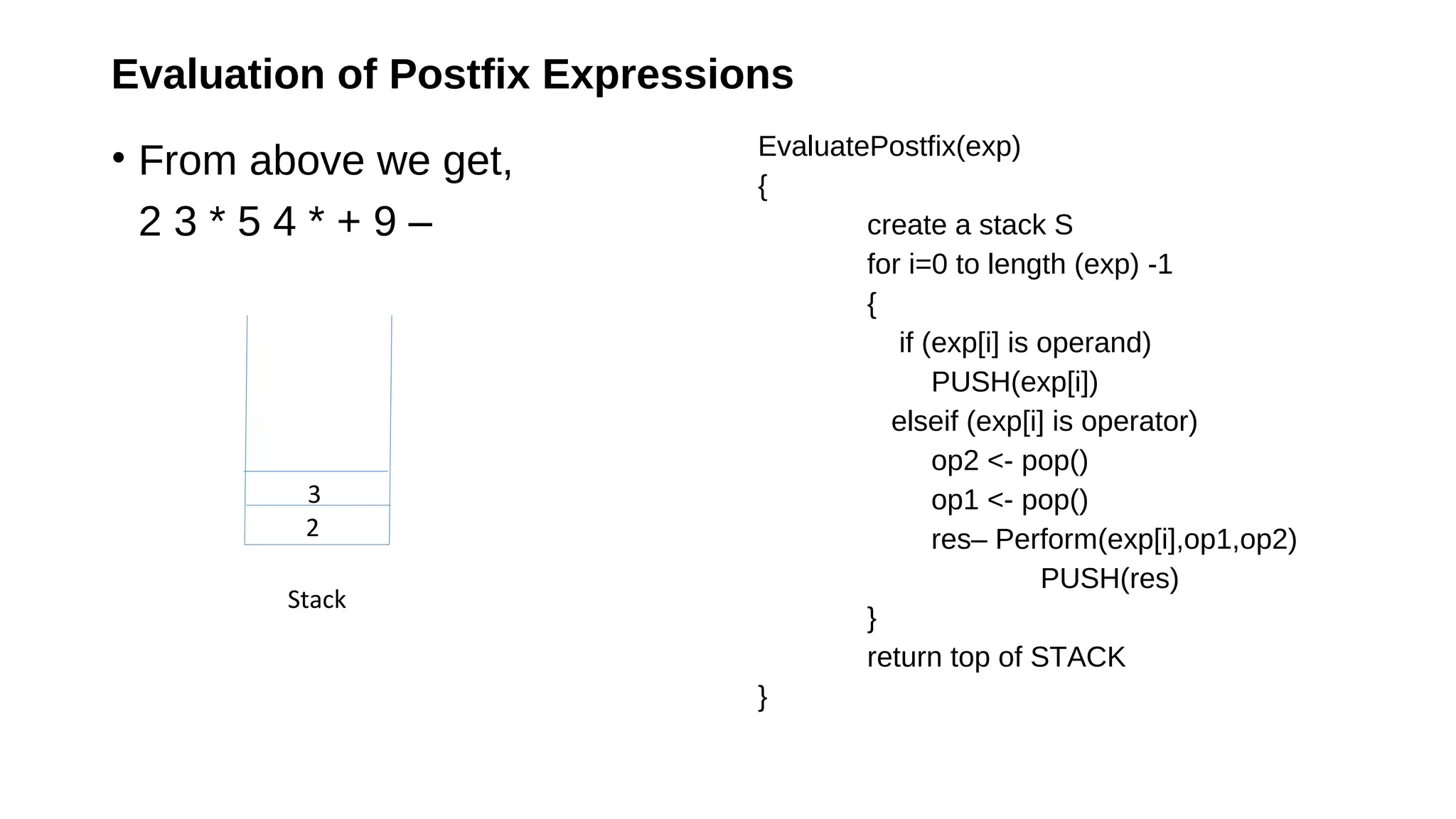 Evaluation of Postfix Expressions

• From above we get,
2 3 * 5 4 * + 9 –

3
2

Stack

EvaluatePostfix(exp)
{
create a stack S
for i=0 to length (exp) -1
{
if (exp[i] is operand)
PUSH(exp[i])
elseif (exp[i] is operator)
op2 <- pop()
op1 <- pop()
res– Perform(exp[i],op1,op2)
PUSH(res)
}
return top of STACK
}